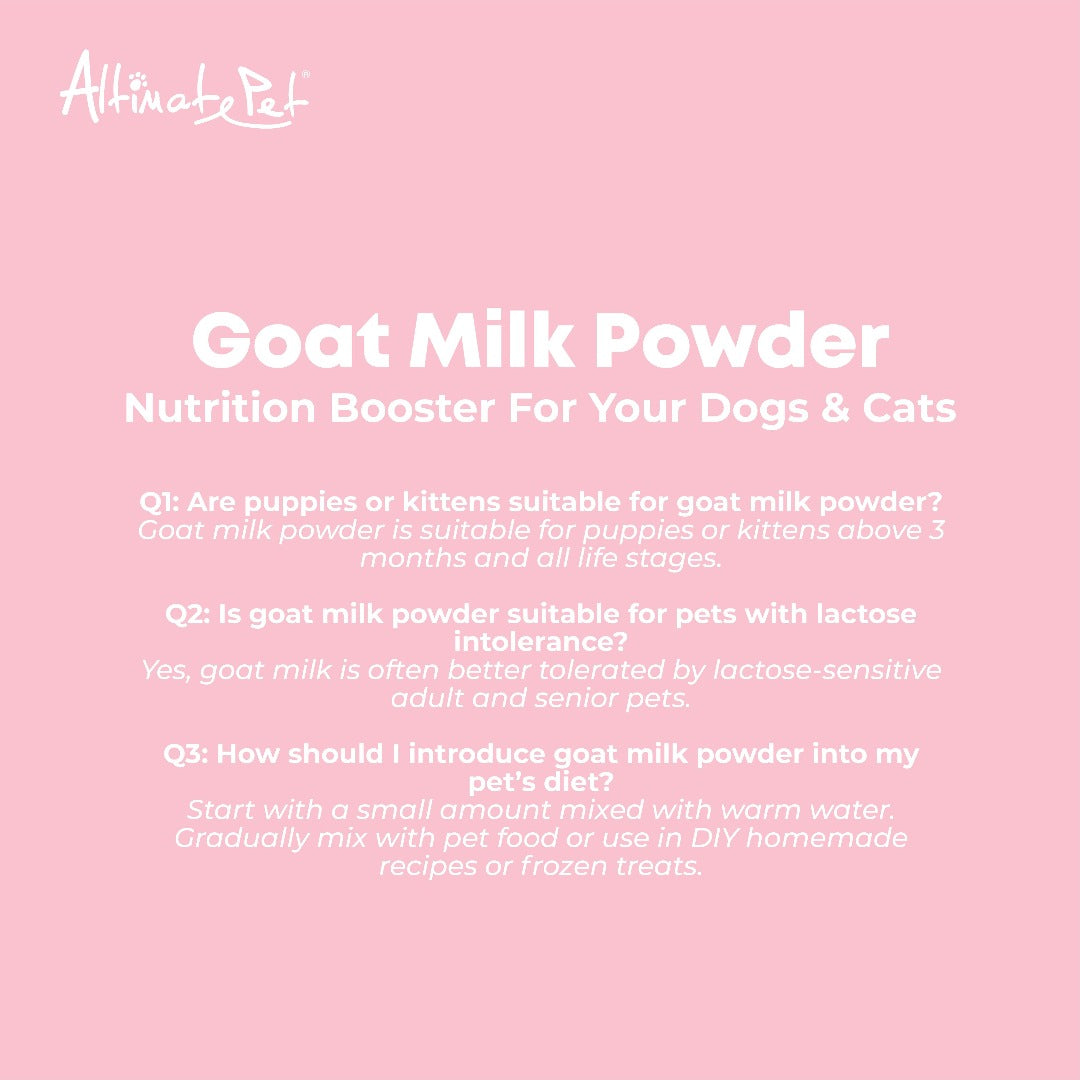 AltimatePet®

Goat Milk Powder

Nutrition Booster For Your Dogs & Cats

Q1: Are puppies or kittens suitable for goat milk powder?
Goat milk powder is suitable for puppies or kittens above 3 months and all life stages.

Q2: Is goat milk powder suitable for pets with lactose intolerance?
Yes, goat milk is often better tolerated by lactose-sensitive adult and senior pets.

Q3: How should I introduce goat milk powder into my pet's diet?
Start with a small amount mixed with warm water. Gradually mix with pet food or use in DIY homemade recipes or frozen treats.